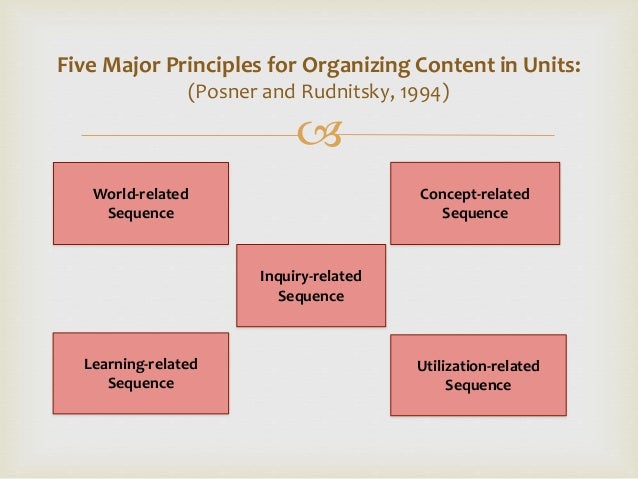 Five Major Principles for Organizing Content in Units:
(Posner and Rudnitsky, 1994)

World-related Sequence

Concept-related Sequence

Inquiry-related Sequence

Learning-related Sequence

Utilization-related Sequence